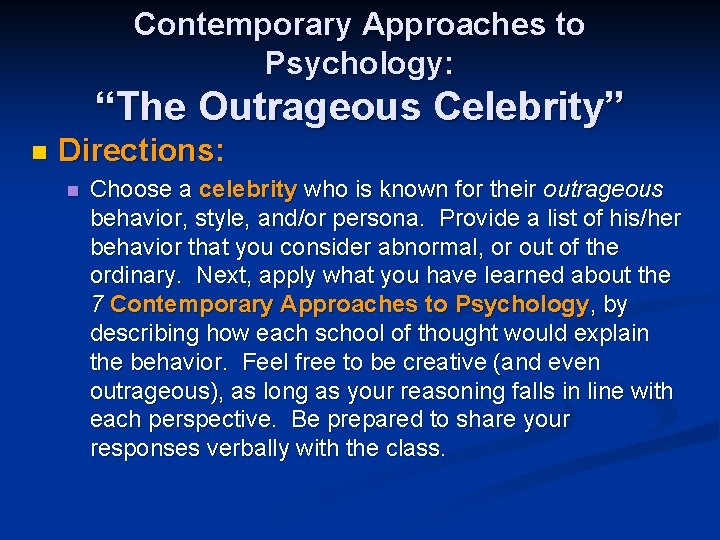 Contemporary Approaches to Psychology:
“The Outrageous Celebrity”

Directions:

Choose a celebrity who is known for their outrageous behavior, style, and/or persona. Provide a list of his/her behavior that you consider abnormal, or out of the ordinary. Next, apply what you have learned about the 7 Contemporary Approaches to Psychology, by describing how each school of thought would explain the behavior. Feel free to be creative (and even outrageous), as long as your reasoning falls in line with each perspective. Be prepared to share your responses verbally with the class.